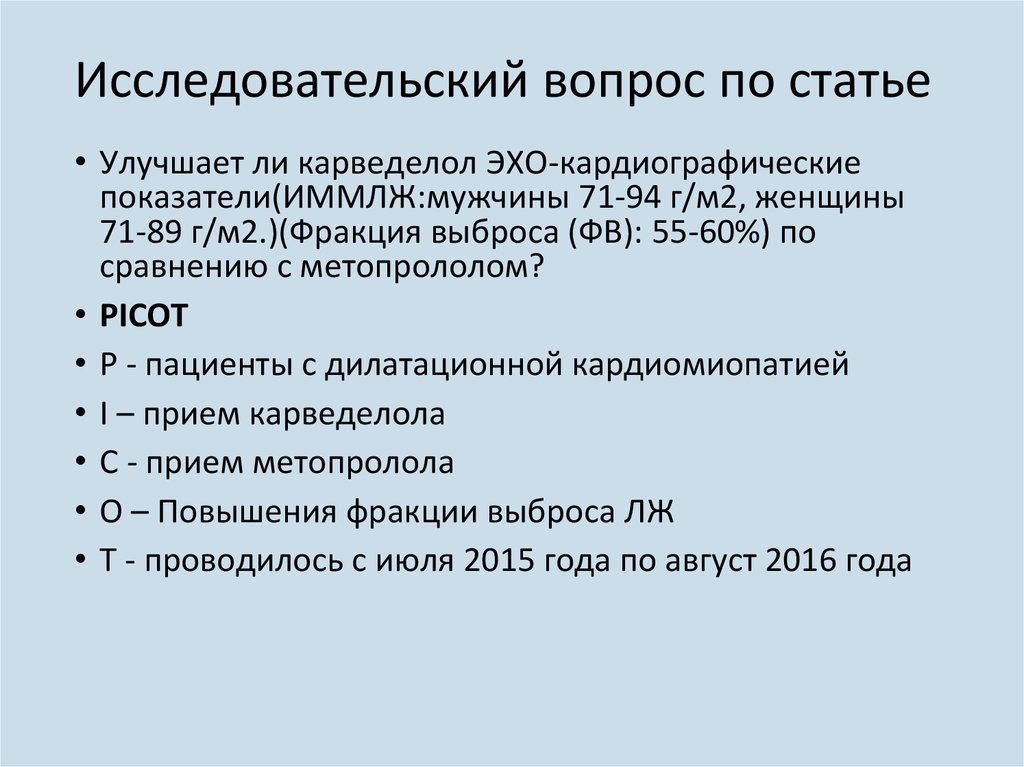 Исследовательский вопрос по статье

• Улучшает ли карведелол ЭХО-кардиографические показатели(ИММЛЖ:мужчины 71-94 г/м2, женщины 71-89 г/м2.)(Фракция выброса (ФВ): 55-60%) по сравнению с метопрололом?
• PICOT
• P - пациенты с дилатационной кардиомиопатией
• I – прием карведелола
• C - прием метопролола
• O – Повышения фракции выброса ЛЖ
• T - проводилось с июля 2015 года по август 2016 года